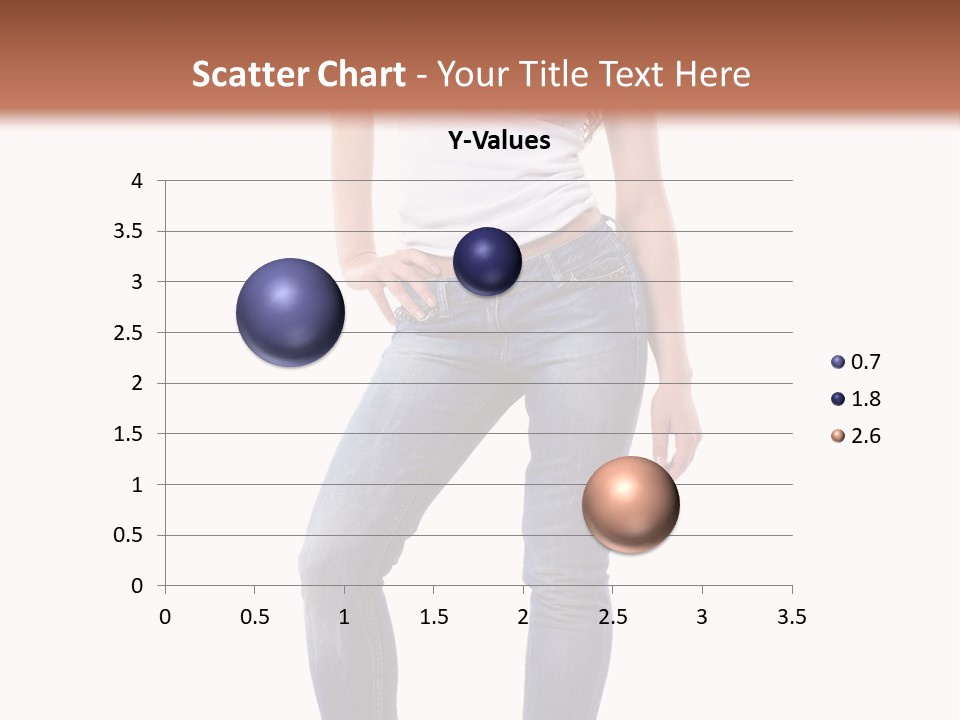 Scatter Chart - Your Title Text Here

Y-Values

4
3.5
3
2.5
2
1.5
1
0.5
0

0 0.5 1 1.5 2 2.5 3 3.5

0.7
1.8
2.6